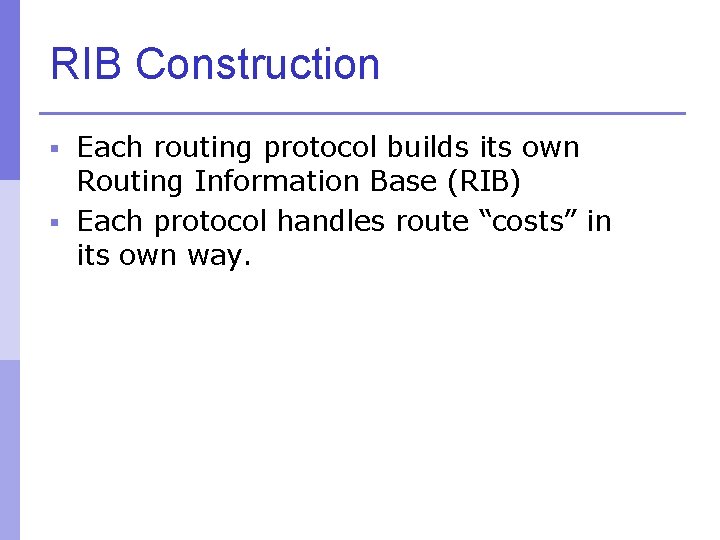 RIB Construction

▪ Each routing protocol builds its own Routing Information Base (RIB)
▪ Each protocol handles route “costs” in its own way.